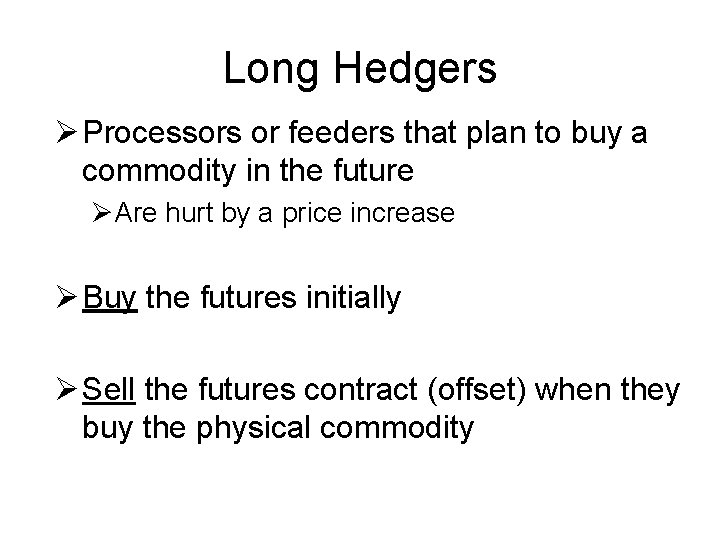 Long Hedgers

➢ Processors or feeders that plan to buy a commodity in the future

➢ Are hurt by a price increase

➢ Buy the futures initially

➢ Sell the futures contract (offset) when they buy the physical commodity